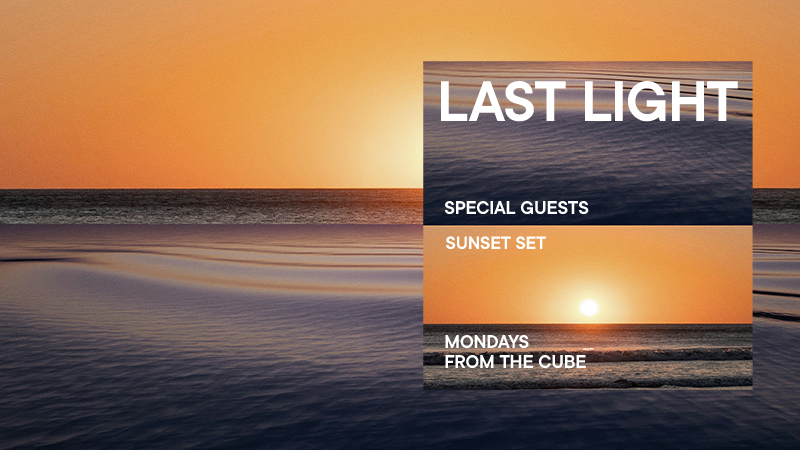 LAST LIGHT

SPECIAL GUESTS

SUNSET SET

MONDAYS
FROM THE CUBE